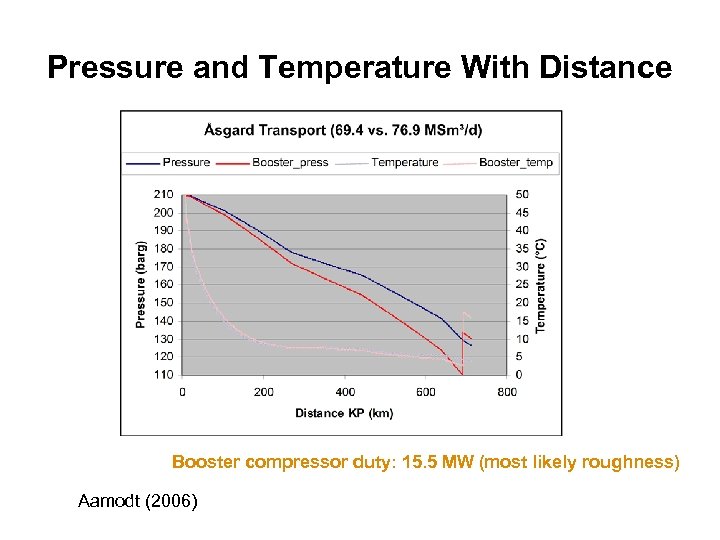 Pressure and Temperature With Distance

Åsgard Transport (69.4 vs. 76.9 MSm³/d)

Pressure
Booster_press
Temperature
Booster_temp

Pressure (barg)

210
200
190
180
170
160
150
140
130
120
110

Temperature (°C)

50
45
40
35
30
25
20
15
10
5
0

0
200
400
600
800

Distance KP (km)

Booster compressor duty: 15.5 MW (most likely roughness)

Aamodt (2006)